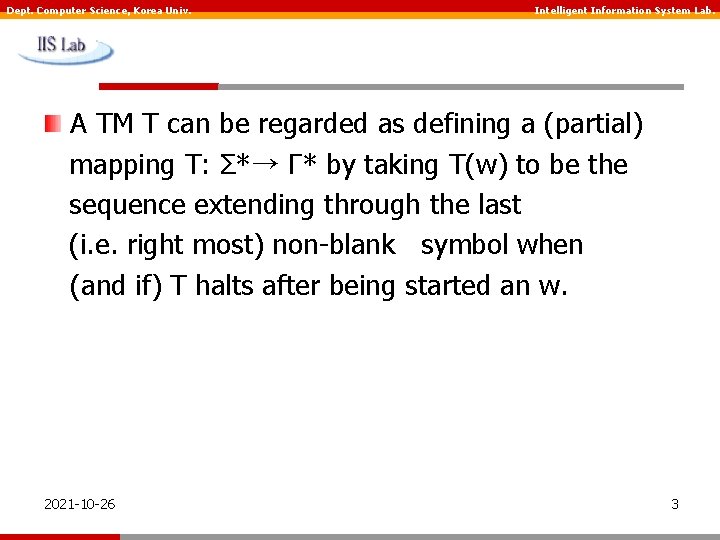 Dept. Computer Science, Korea Univ.

Intelligent Information System Lab.

IIS Lab

A TM T can be regarded as defining a (partial) mapping T: $\Sigma^* \rightarrow \Gamma^*$ by taking T(w) to be the sequence extending through the last (i.e. right most) non-blank symbol when (and if) T halts after being started an w.

2021-10-26

3